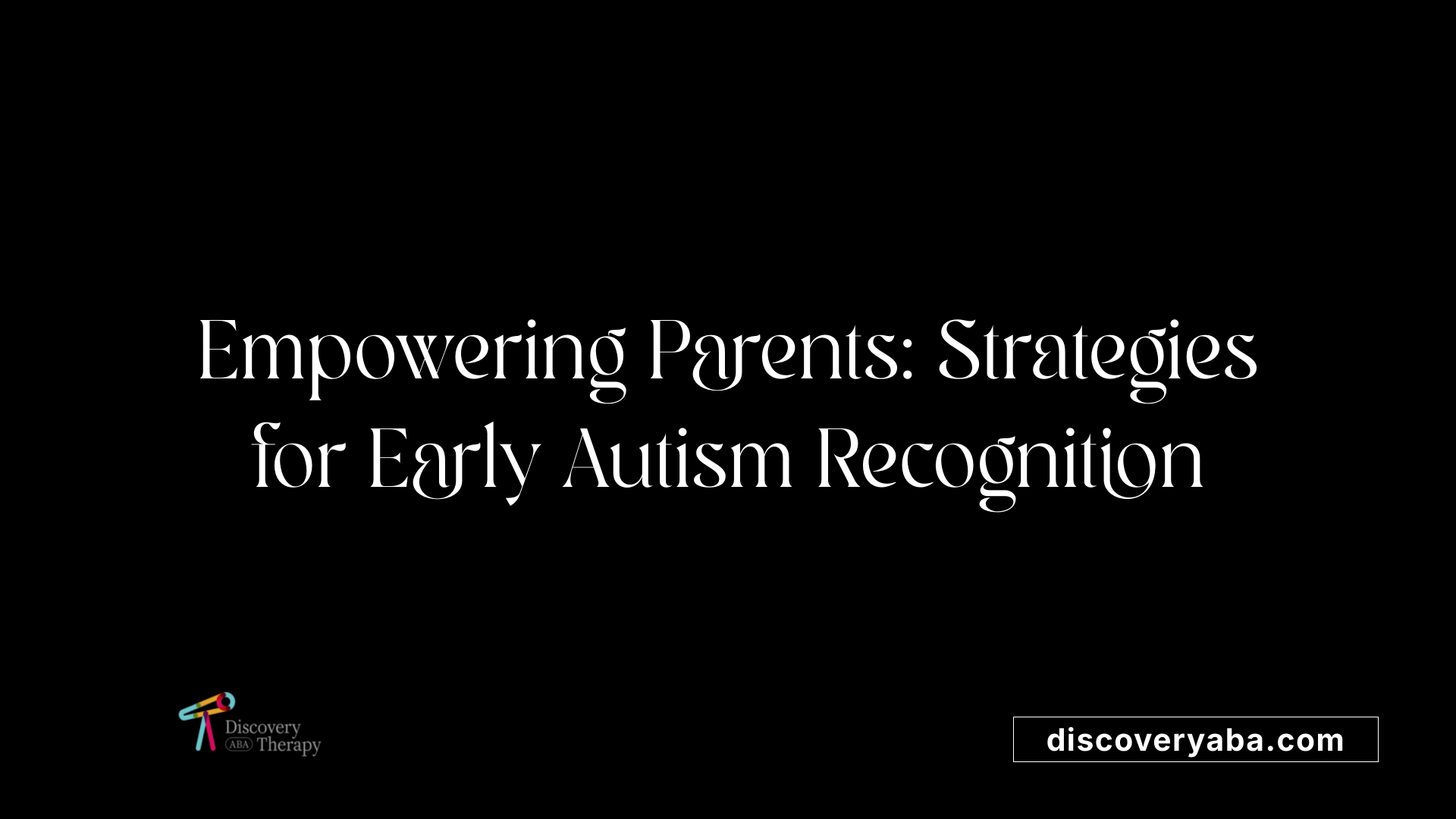 Empowering Parents: Strategies for Early Autism Recognition

Discovery
ABA Therapy

discoveryaba.com